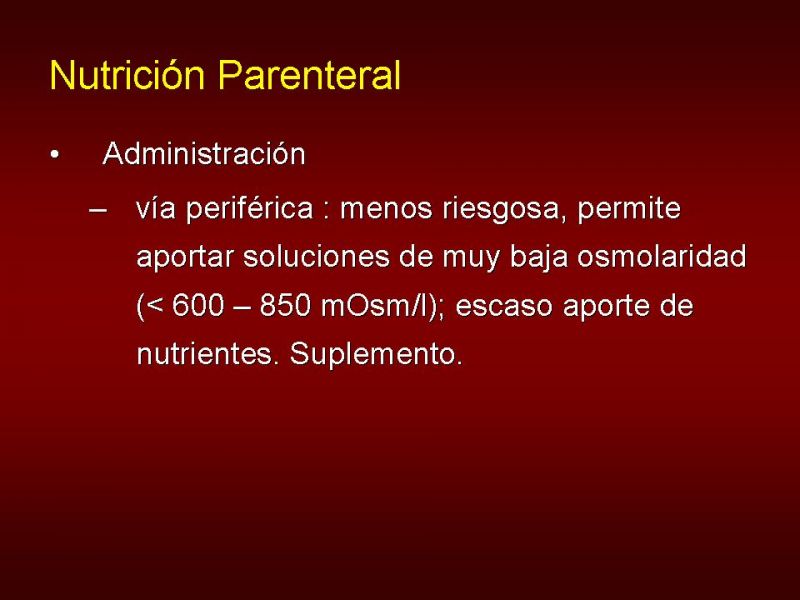 Nutrición Parenteral

• Administración

– vía periférica : menos riesgosa, permite aportar soluciones de muy baja osmolaridad (< 600 – 850 mOsm/l); escaso aporte de nutrientes. Suplemento.